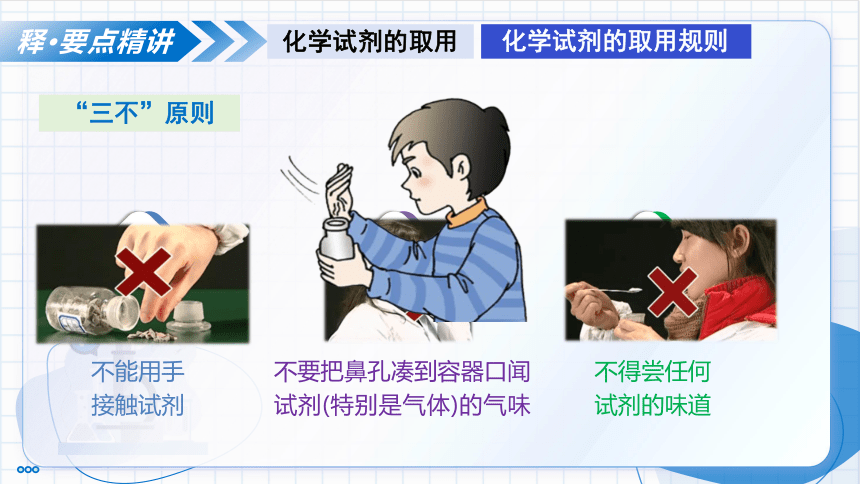 释·要点精讲

化学试剂的取用

化学试剂的取用规则

“三不”原则

不能用手接触试剂

不要把鼻孔凑到容器口闻试剂(特别是气体)的气味

不得尝任何试剂的味道